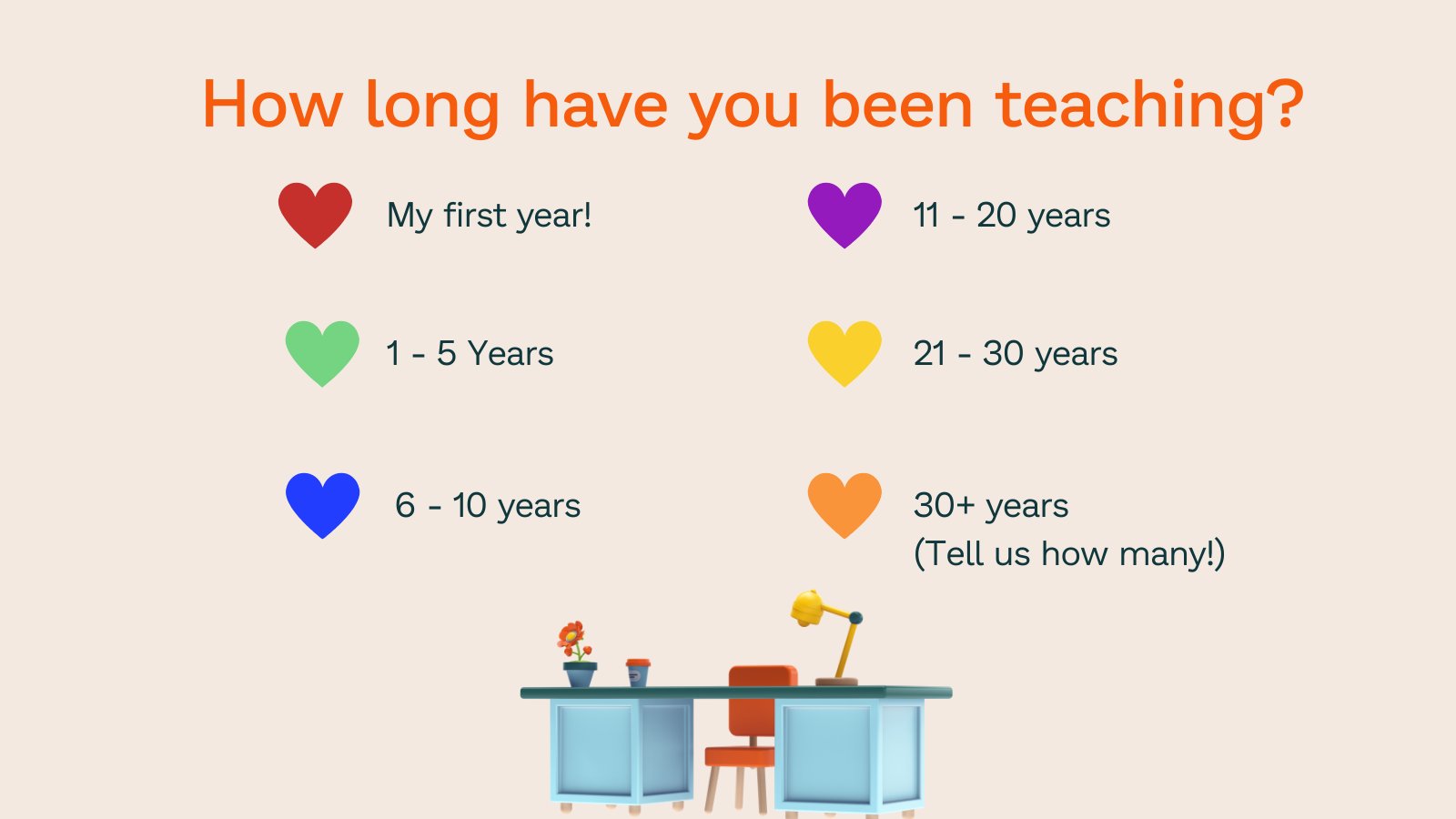 How long have you been teaching?

My first year!

1 - 5 Years

6 - 10 years

11 - 20 years

21 - 30 years

30+ years
(Tell us how many!)